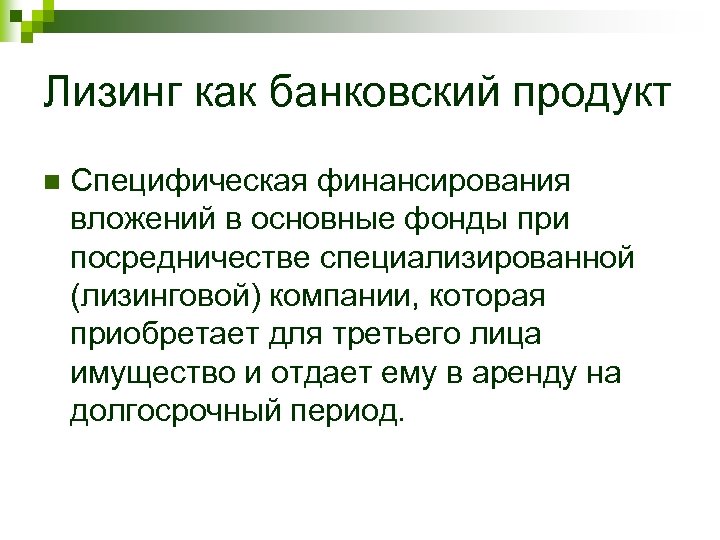 Лизинг как банковский продукт

Специфическая финансирования вложений в основные фонды при посредничестве специализированной (лизинговой) компании, которая приобретает для третьего лица имущество и отдает ему в аренду на долгосрочный период.